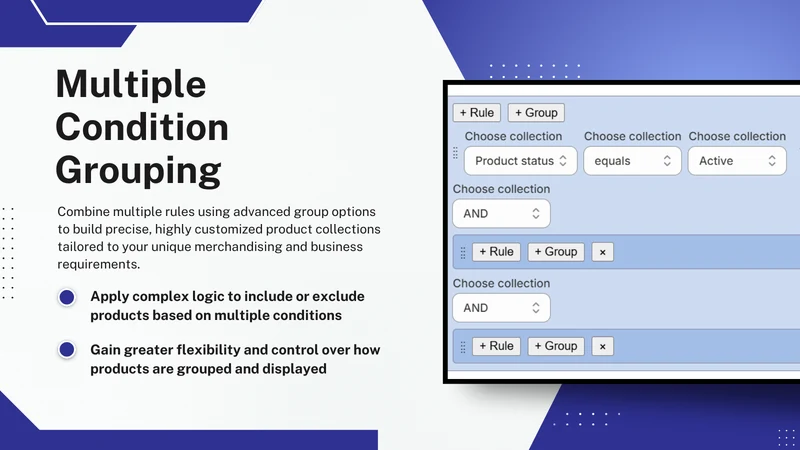 Multiple Condition Grouping

Combine multiple rules using advanced group options to build precise, highly customized product collections tailored to your unique merchandising and business requirements.

• Apply complex logic to include or exclude products based on multiple conditions
• Gain greater flexibility and control over how products are grouped and displayed

+ Rule
+ Group

Choose collection
Product status
Choose collection
equals
Choose collection
Active

Choose collection
AND

+ Rule
+ Group
×

Choose collection
AND

+ Rule
+ Group
×